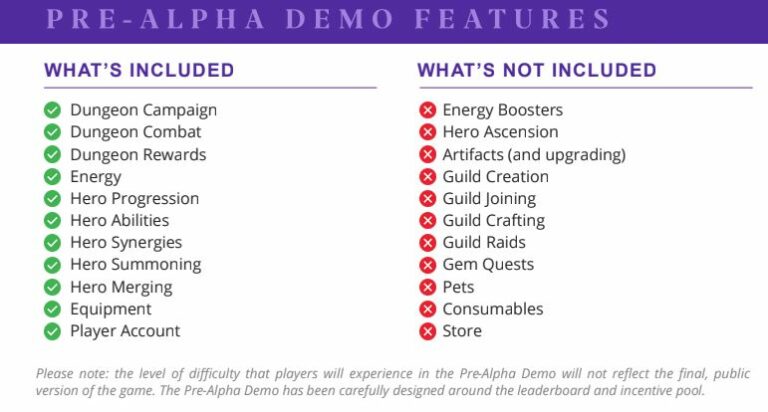 PRE-ALPHA DEMO FEATURES

WHAT'S INCLUDED

Dungeon Campaign
Dungeon Combat
Dungeon Rewards
Energy
Hero Progression
Hero Abilities
Hero Synergies
Hero Summoning
Hero Merging
Equipment
Player Account

WHAT'S NOT INCLUDED

Energy Boosters
Hero Ascension
Artifacts (and upgrading)
Guild Creation
Guild Joining
Guild Crafting
Guild Raids
Gem Quests
Pets
Consumables
Store

Please note: the level of difficulty that players will experience in the Pre-Alpha Demo will not reflect the final, public version of the game. The Pre-Alpha Demo has been carefully designed around the leaderboard and incentive pool.